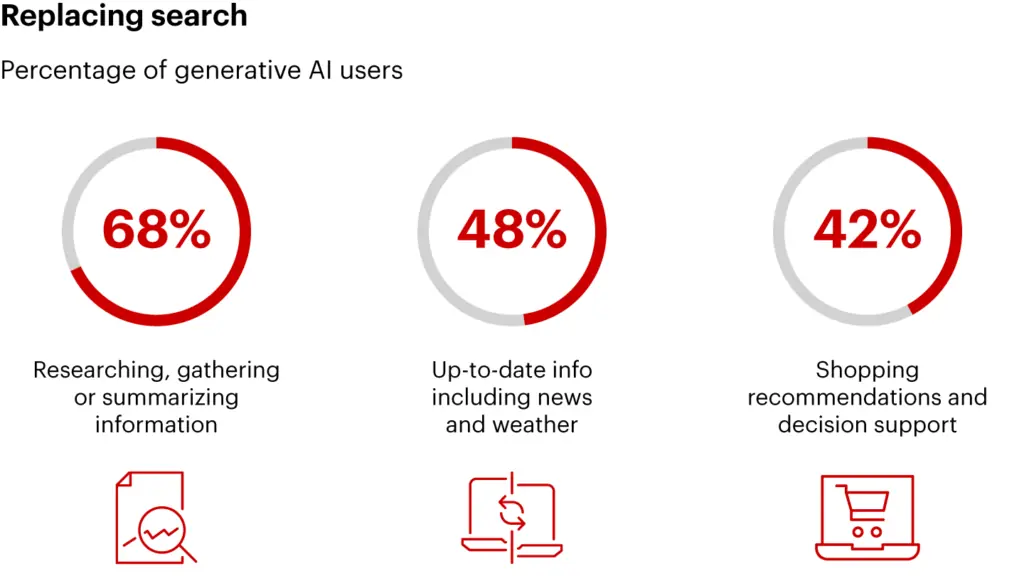 Replacing search

Percentage of generative AI users

68%

Researching, gathering or summarizing information

48%

Up-to-date info including news and weather

42%

Shopping recommendations and decision support